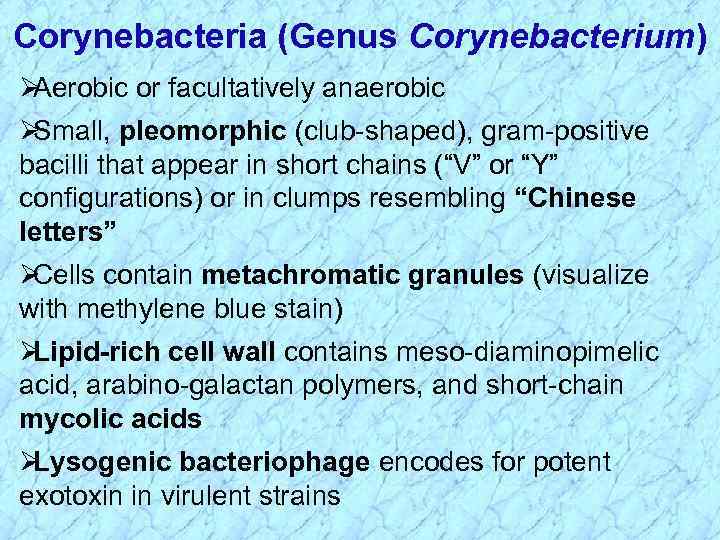 Corynebacteria (Genus Corynebacterium)

➢Aerobic or facultatively anaerobic

➢Small, pleomorphic (club-shaped), gram-positive bacilli that appear in short chains (“V” or “Y” configurations) or in clumps resembling “Chinese letters”

➢Cells contain metachromatic granules (visualize with methylene blue stain)

➢Lipid-rich cell wall contains meso-diaminopimelic acid, arabino-galactan polymers, and short-chain mycolic acids

➢Lysogenic bacteriophage encodes for potent exotoxin in virulent strains